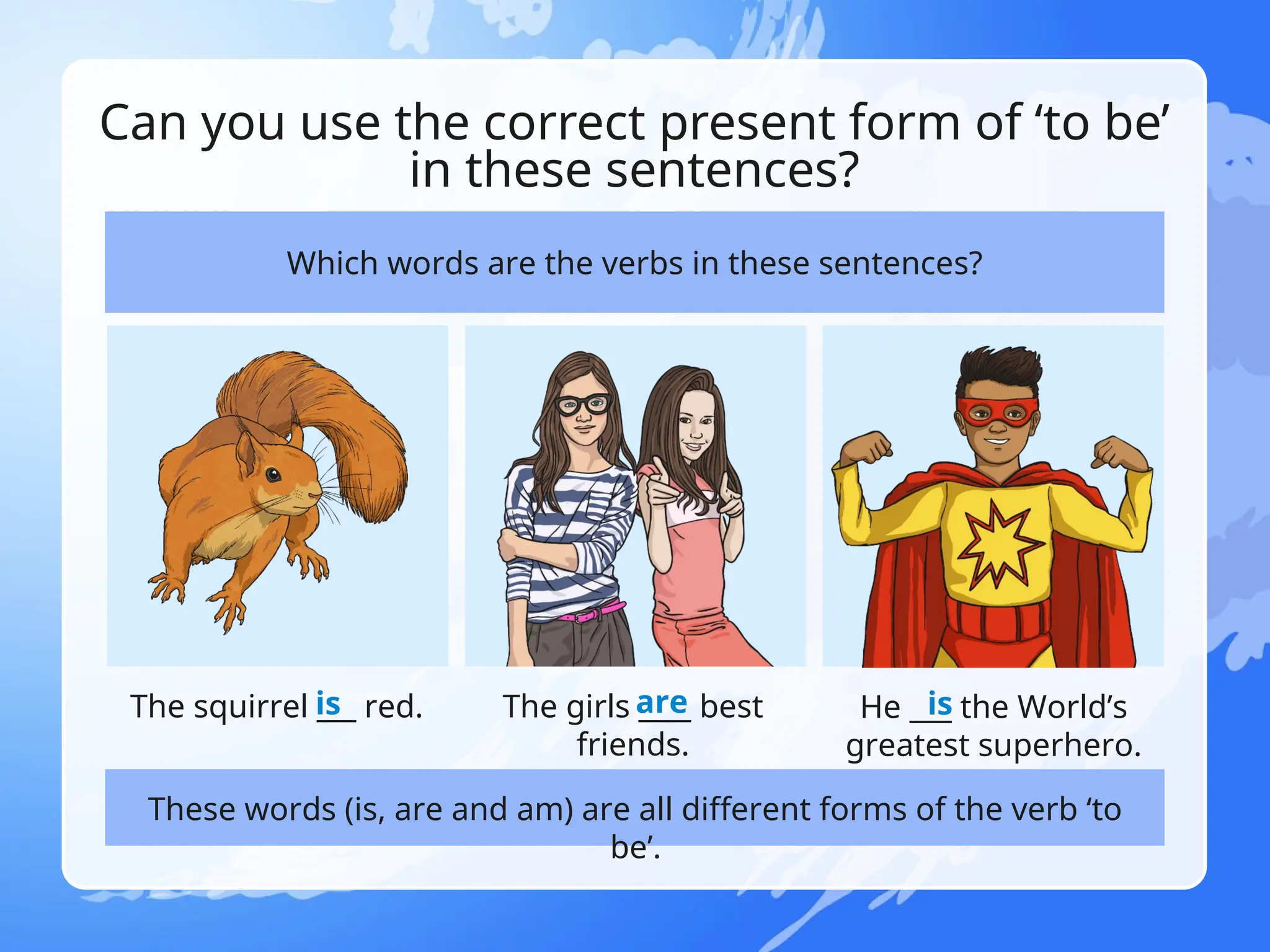 Can you use the correct present form of ‘to be’ in these sentences?

Which words are the verbs in these sentences?

The squirrel is red.

The girls are best friends.

He is the World’s greatest superhero.

These words (is, are and am) are all different forms of the verb ‘to be’.